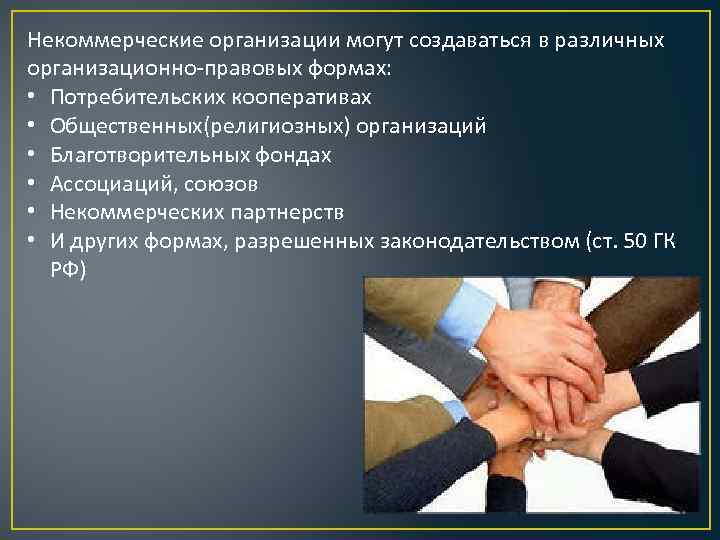 Некоммерческие организации могут создаваться в различных организационно-правовых формах:
• Потребительских кооперативах
• Общественных(религиозных) организаций
• Благотворительных фондах
• Ассоциаций, союзов
• Некоммерческих партнерств
• И других формах, разрешенных законодательством (ст. 50 ГК РФ)